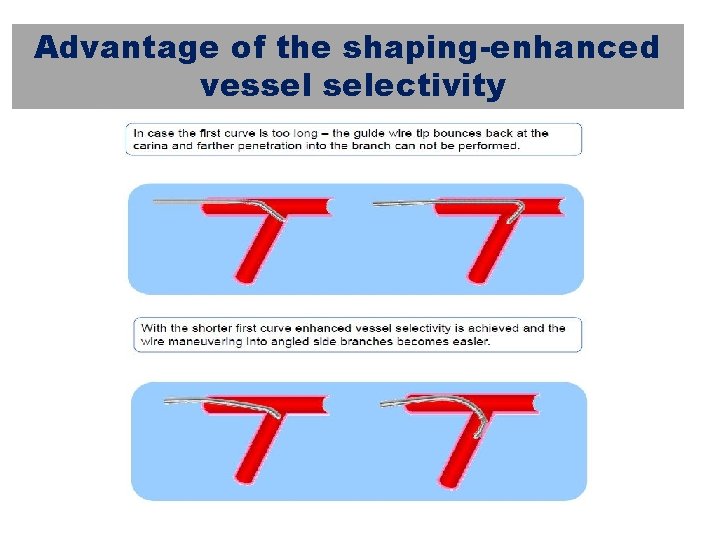 Advantage of the shaping-enhanced vessel selectivity

In case the first curve is too long – the guide wire tip bounces back at the carina and farther penetration into the branch can not be performed.

With the shorter first curve enhanced vessel selectivity is achieved and the wire maneuvering into angled side branches becomes easier.